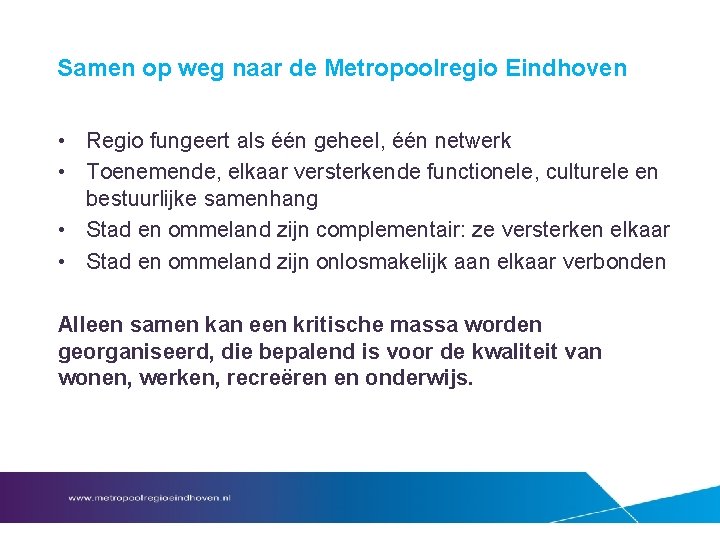 Samen op weg naar de Metropoolregio Eindhoven

• Regio fungeert als één geheel, één netwerk
• Toenemende, elkaar versterkende functionele, culturele en bestuurlijke samenhang
• Stad en ommeland zijn complementair: ze versterken elkaar
• Stad en ommeland zijn onlosmakelijk aan elkaar verbonden

Alleen samen kan een kritische massa worden georganiseerd, die bepalend is voor de kwaliteit van wonen, werken, recreëren en onderwijs.

www.metropoolregioeindhoven.nl